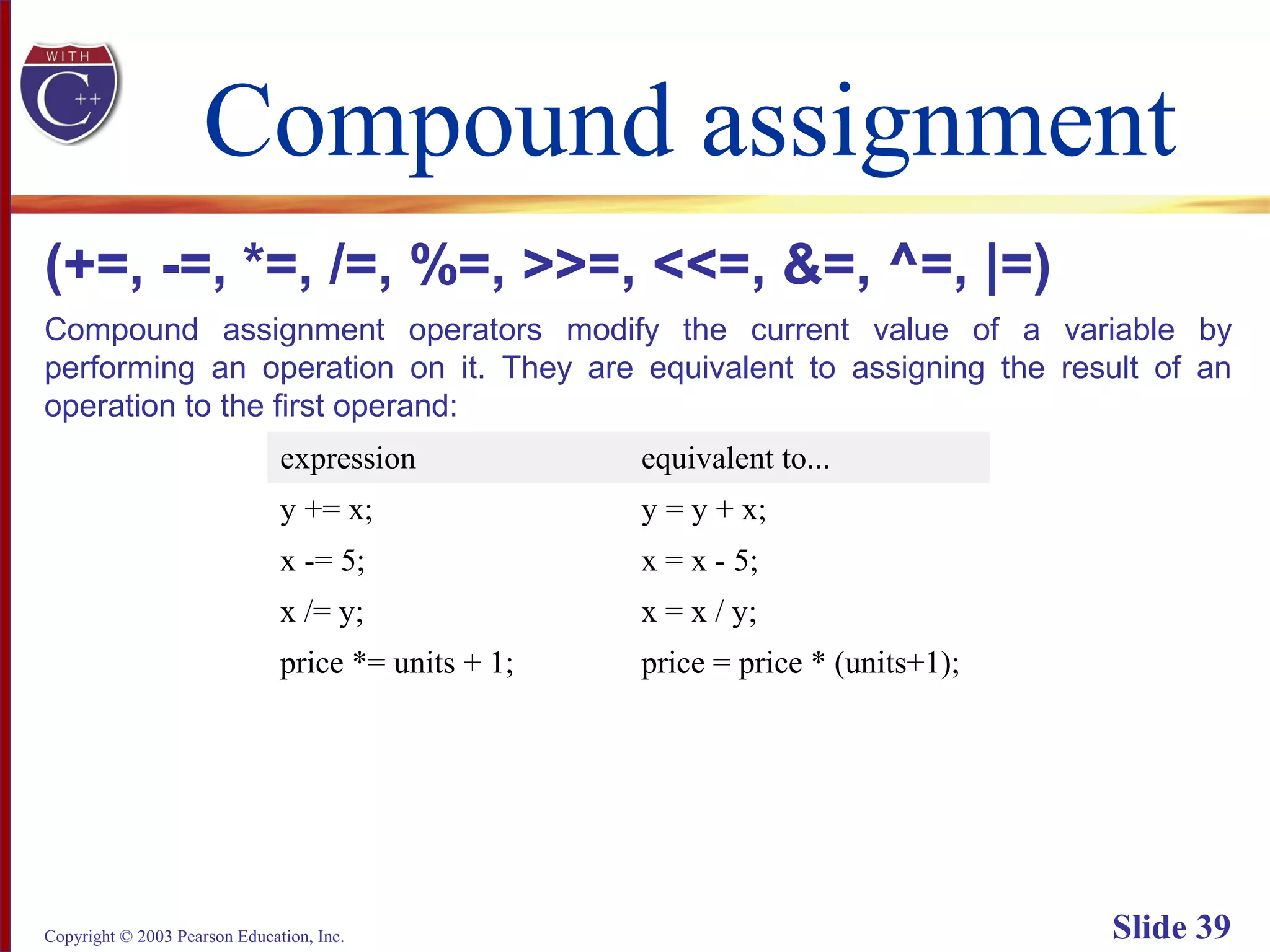 WITH C++

Compound assignment

(+=, -=, *=, /=, %=, >>=, <<=, &=, ^=, |=)

Compound assignment operators modify the current value of a variable by performing an operation on it. They are equivalent to assigning the result of an operation to the first operand:

| expression | equivalent to... |
|---|---|
| y += x; | y = y + x; |
| x -= 5; | x = x - 5; |
| x /= y; | x = x / y; |
| price *= units + 1; | price = price * (units+1); |

Copyright © 2003 Pearson Education, Inc.

Slide 39